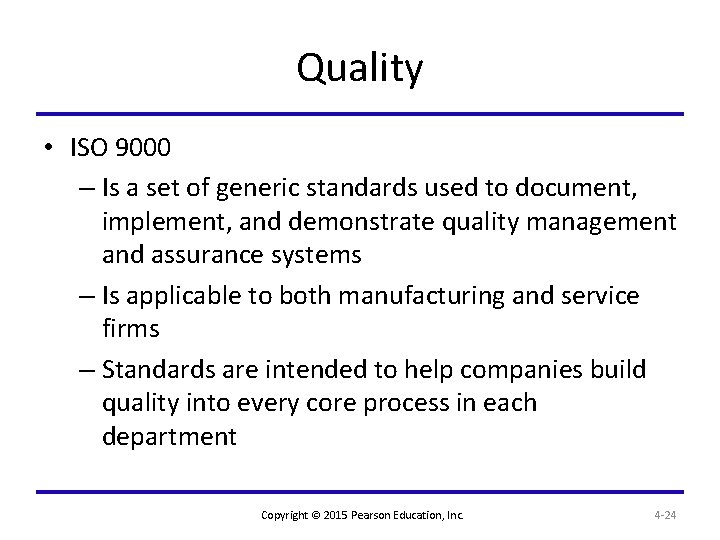 Quality

• ISO 9000

– Is a set of generic standards used to document, implement, and demonstrate quality management and assurance systems

– Is applicable to both manufacturing and service firms

– Standards are intended to help companies build quality into every core process in each department

Copyright © 2015 Pearson Education, Inc.

4-24